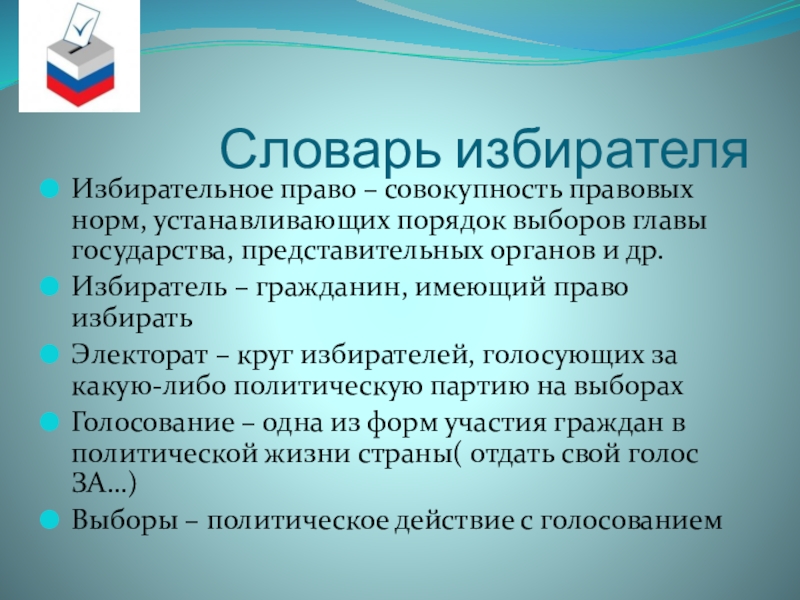 Словарь избирателя

Избирательное право – совокупность правовых норм, устанавливающих порядок выборов главы государства, представительных органов и др.

Избиратель – гражданин, имеющий право избирать

Электорат – круг избирателей, голосующих за какую-либо политическую партию на выборах

Голосование – одна из форм участия граждан в политической жизни страны( отдать свой голос ЗА…)

Выборы – политическое действие с голосованием